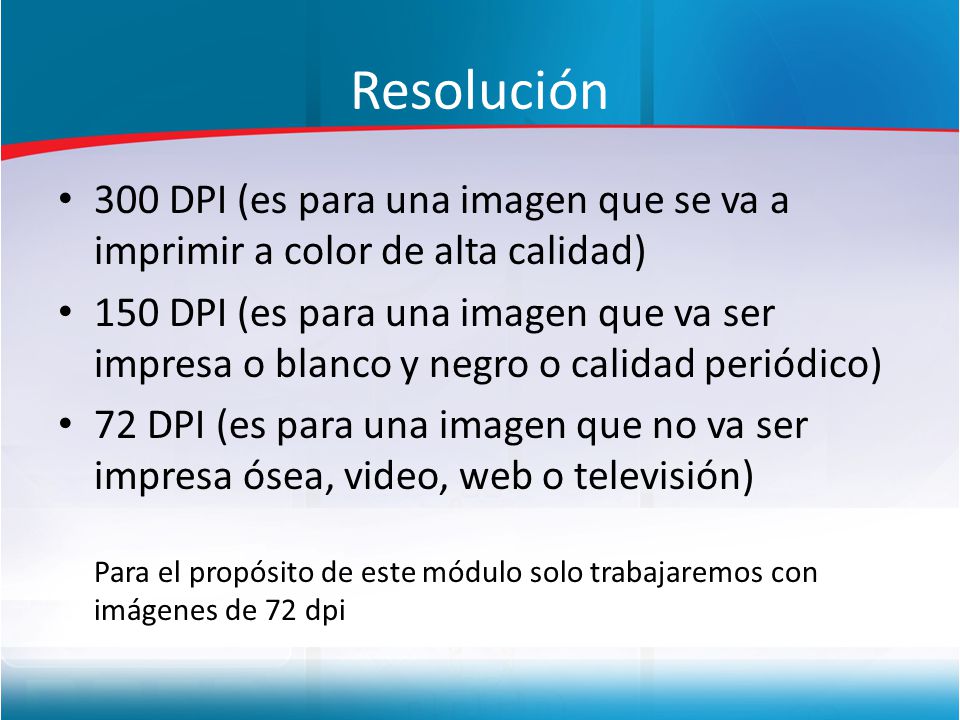 Resolución

• 300 DPI (es para una imagen que se va a imprimir a color de alta calidad)
• 150 DPI (es para una imagen que va ser impresa o blanco y negro o calidad periódico)
• 72 DPI (es para una imagen que no va ser impresa ósea, video, web o televisión)

Para el propósito de este módulo solo trabajaremos con imágenes de 72 dpi